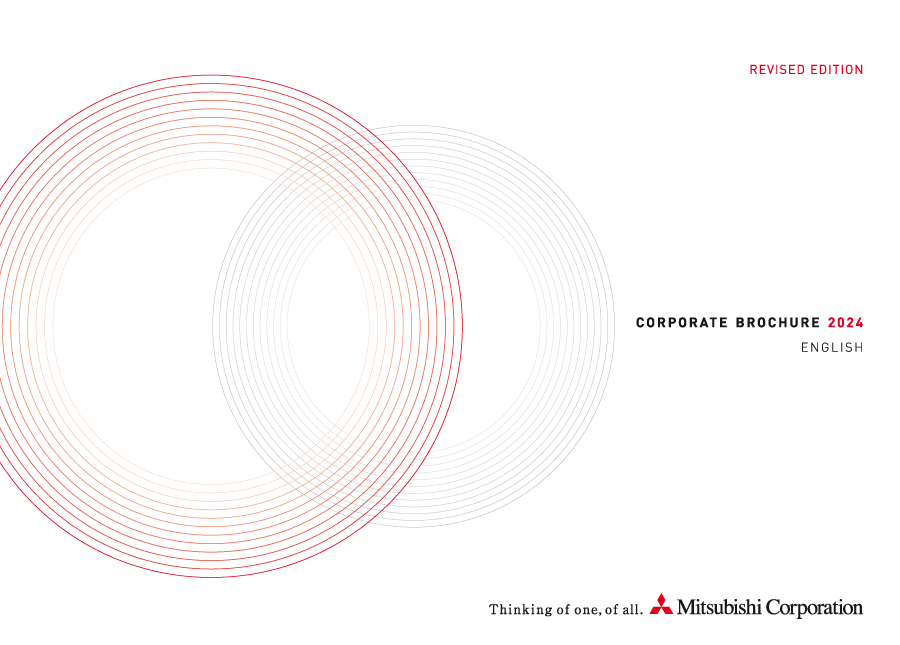 REVISED EDITION

CORPORATE BROCHURE 2024

ENGLISH

Thinking of one, of all. Mitsubishi Corporation